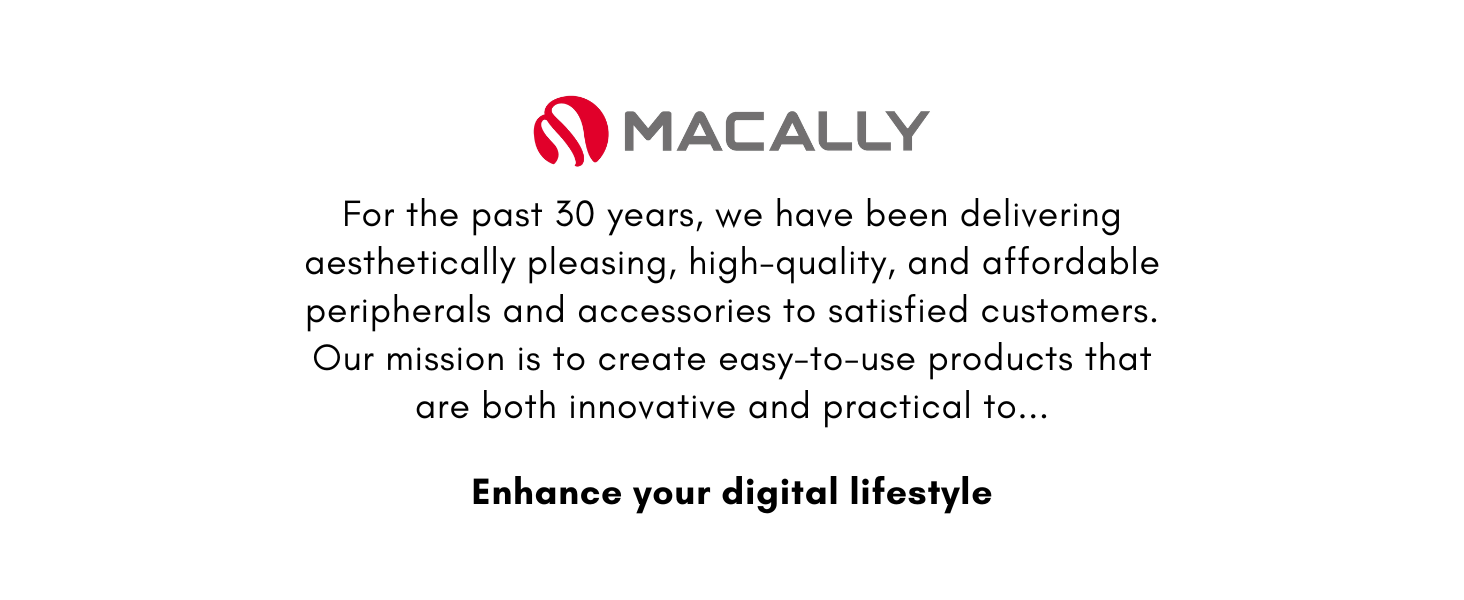 MACALLY

For the past 30 years, we have been delivering aesthetically pleasing, high-quality, and affordable peripherals and accessories to satisfied customers. Our mission is to create easy-to-use products that are both innovative and practical to...

Enhance your digital lifestyle